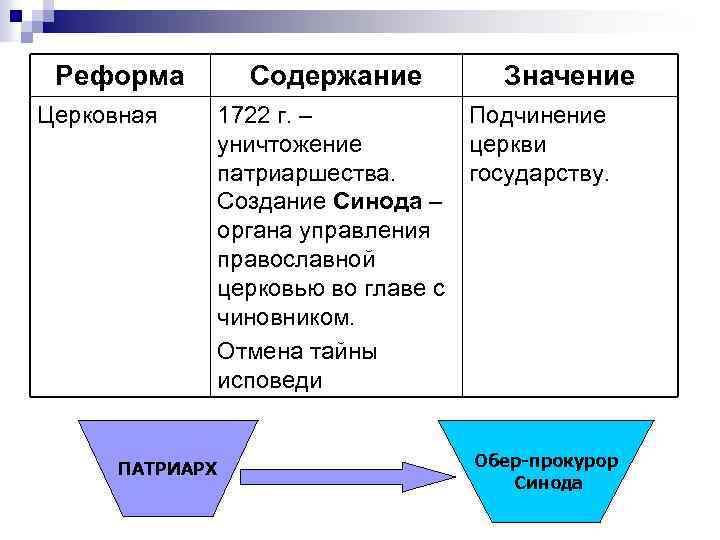 | Реформа | Содержание | Значение |
|---|---|---|
| Церковная | 1722 г. – уничтожение патриаршества. Создание **Синода** – органа управления православной церковью во главе с чиновником. Отмена тайны исповеди | Подчинение церкви государству. |

ПАТРИАРХ

Обер-прокурор Синода